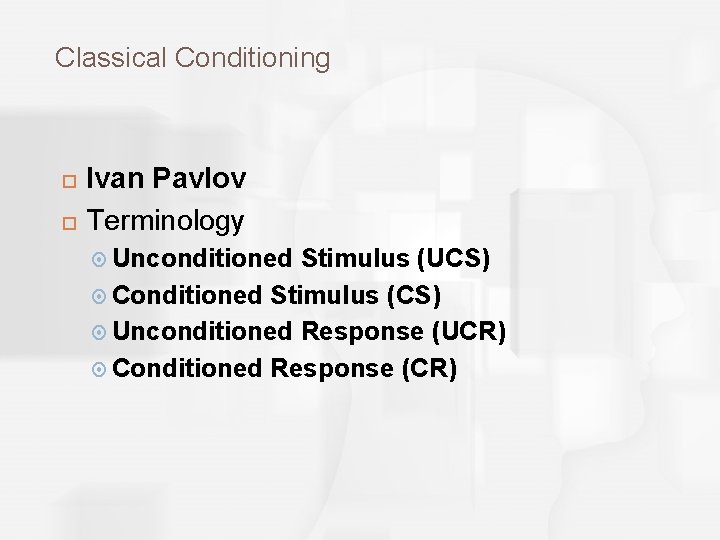 Classical Conditioning

Ivan Pavlov
Terminology
Unconditioned Stimulus (UCS)
Conditioned Stimulus (CS)
Unconditioned Response (UCR)
Conditioned Response (CR)